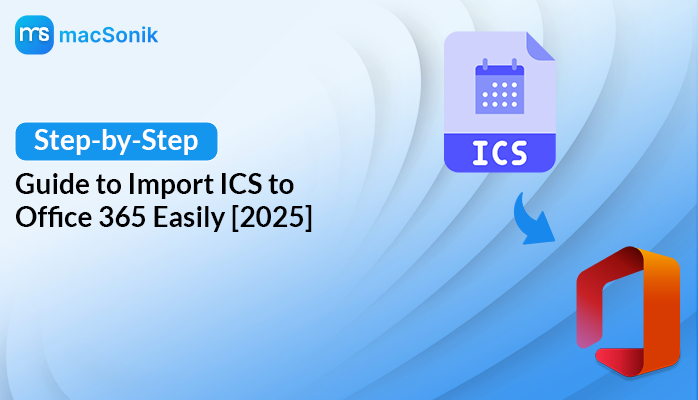 ms macSonik

Step-by-Step

Guide to Import ICS to Office 365 Easily [2025]

ICS